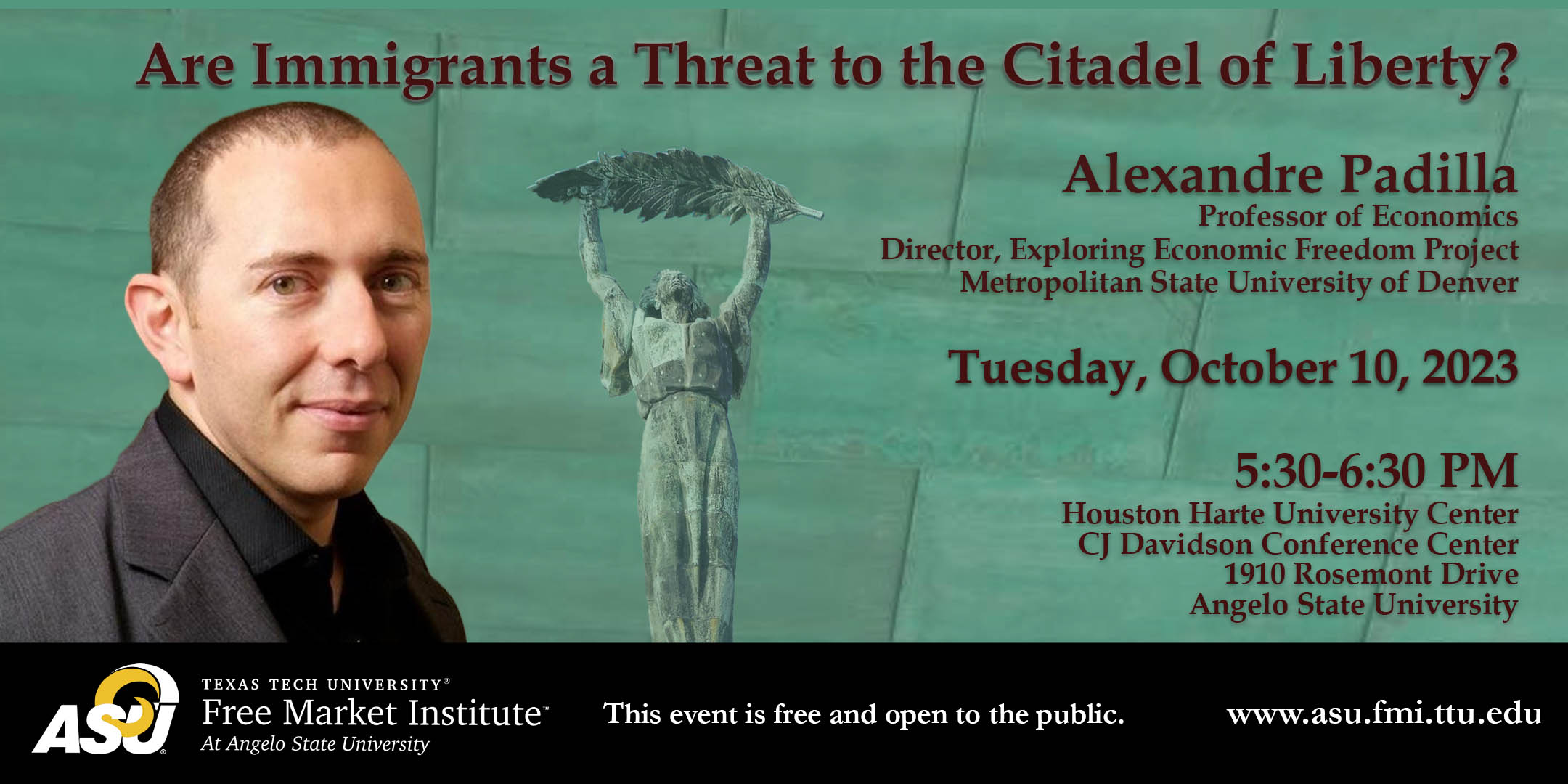 Are Immigrants a Threat to the Citadel of Liberty?

Alexandre Padilla
Professor of Economics
Director, Exploring Economic Freedom Project
Metropolitan State University of Denver

Tuesday, October 10, 2023

5:30-6:30 PM
Houston Harte University Center
CJ Davidson Conference Center
1910 Rosemont Drive
Angelo State University

ASU

TEXAS TECH UNIVERSITY®
Free Market Institute™
At Angelo State University

This event is free and open to the public.

www.asu.fmi.ttu.edu